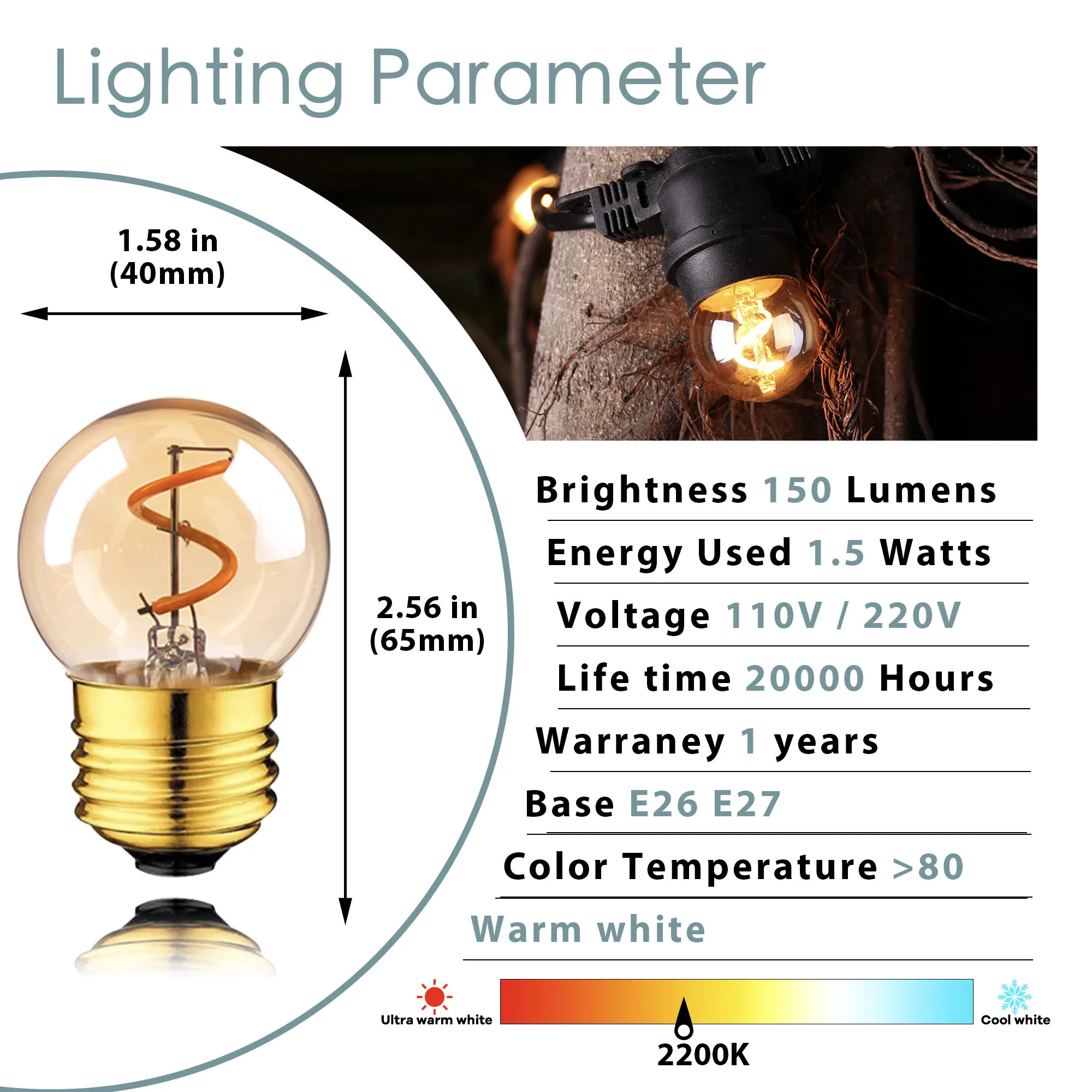 Lighting Parameter

1.58 in (40mm)

2.56 in (65mm)

Brightness 150 Lumens

Energy Used 1.5 Watts

Voltage 110V / 220V

Life time 20000 Hours

Warraney 1 years

Base E26 E27

Color Temperature >80

Warm white

Ultra warm white

Cool white

2200K